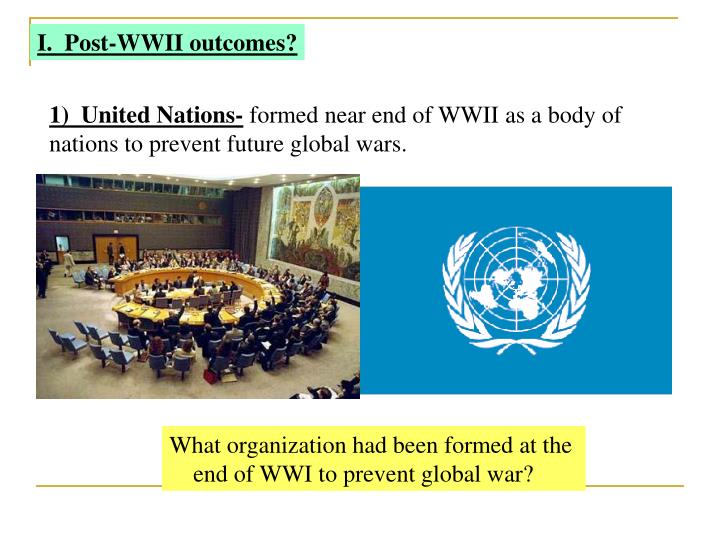 I. Post-WWII outcomes?

1) United Nations- formed near end of WWII as a body of nations to prevent future global wars.

What organization had been formed at the end of WWI to prevent global war?